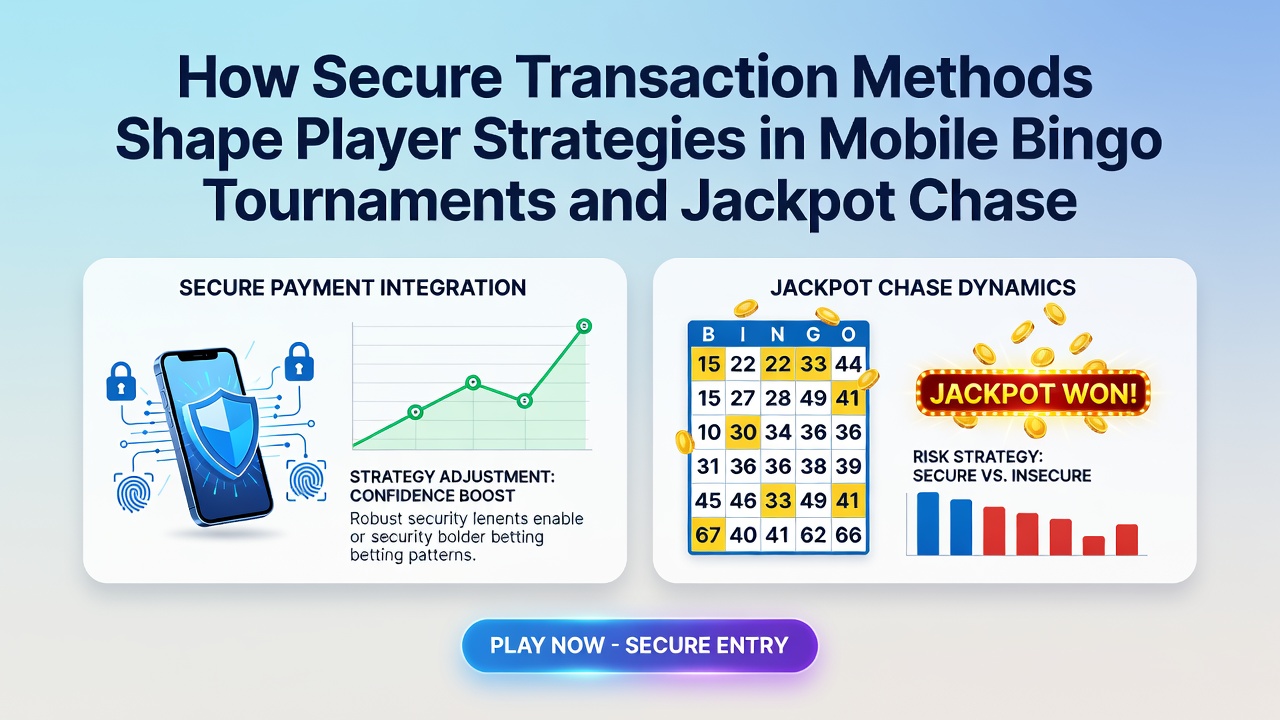 How Secure Transaction Methods Shape Player Strategies in Mobile Bingo Tournaments and Jackpot Chase

SECURE PAYMENT INTEGRATION

STRATEGY ADJUSTMENT: CONFIDENCE BOOST

Robust security lenents enable or security bolder betting betting patterns.

JACKPOT CHASE DYNAMICS

| B | I | N | G | O |
|---|---|---|---|---|
| 15 | 22 | 22 | 33 | 44 |
| 15 | 27 | 28 | 49 | 41 |
| 10 | 30 | 34 | 36 | 36 |
| 31 | 36 | 36 | 38 | 39 |
| 45 | 46 | 33 | 49 | 41 |
| 67 | 40 | 41 | 62 | 66 |

JACKPOT WON!

RISK STRATEGY: SECURE VS. INSECURE

PLAY NOW - SECURE ENTRY